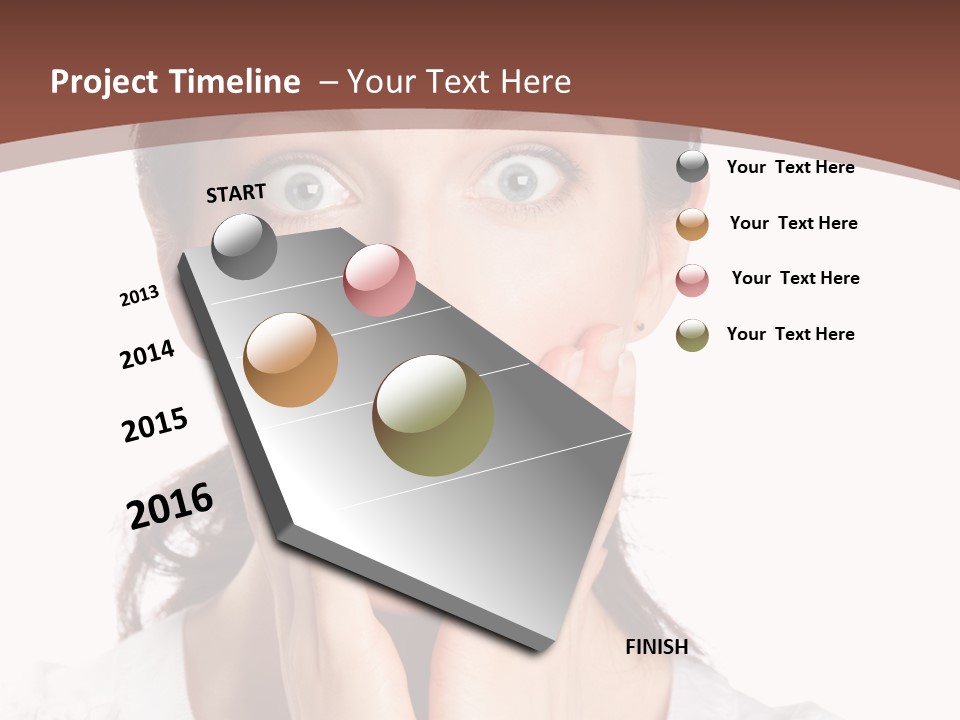 Project Timeline – Your Text Here

START

2013

2014

2015

2016

FINISH

Your Text Here

Your Text Here

Your Text Here

Your Text Here